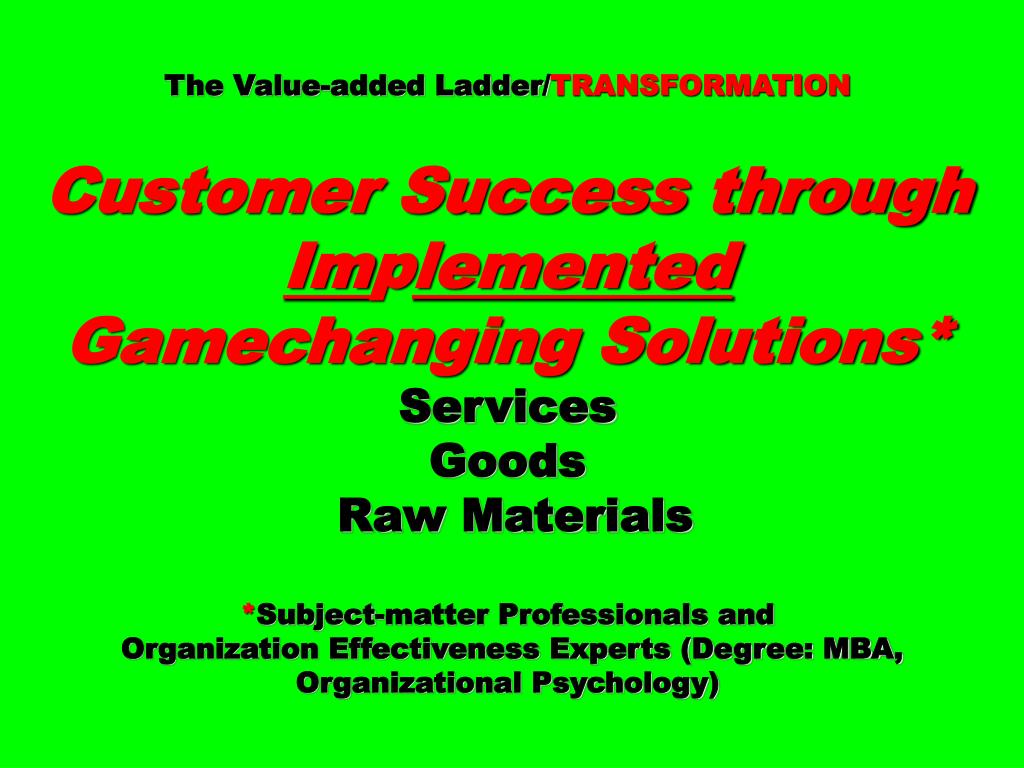 The Value-added Ladder/TRANSFORMATION

Customer Success through Implemented Gamechanging Solutions*
Services
Goods
Raw Materials

*Subject-matter Professionals and Organization Effectiveness Experts (Degree: MBA, Organizational Psychology)